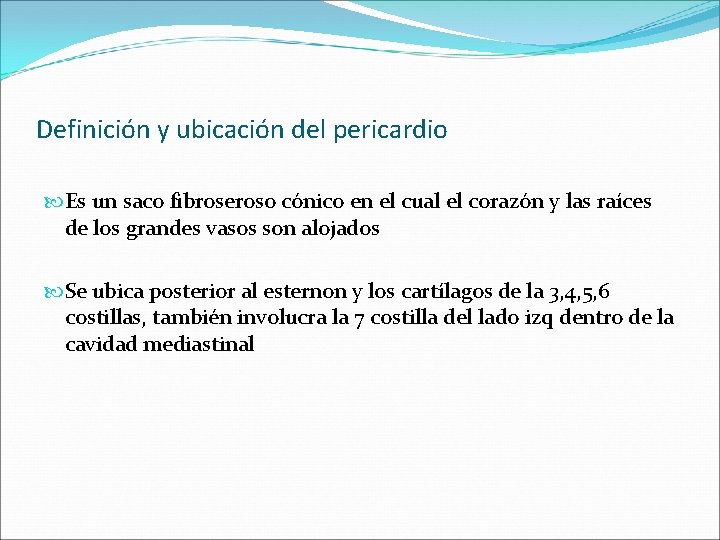 Definición y ubicación del pericardio

Es un saco fibroseroso cónico en el cual el corazón y las raíces de los grandes vasos son alojados

Se ubica posterior al esternon y los cartílagos de la 3,4,5,6 costillas, también involucra la 7 costilla del lado izq dentro de la cavidad mediastinal